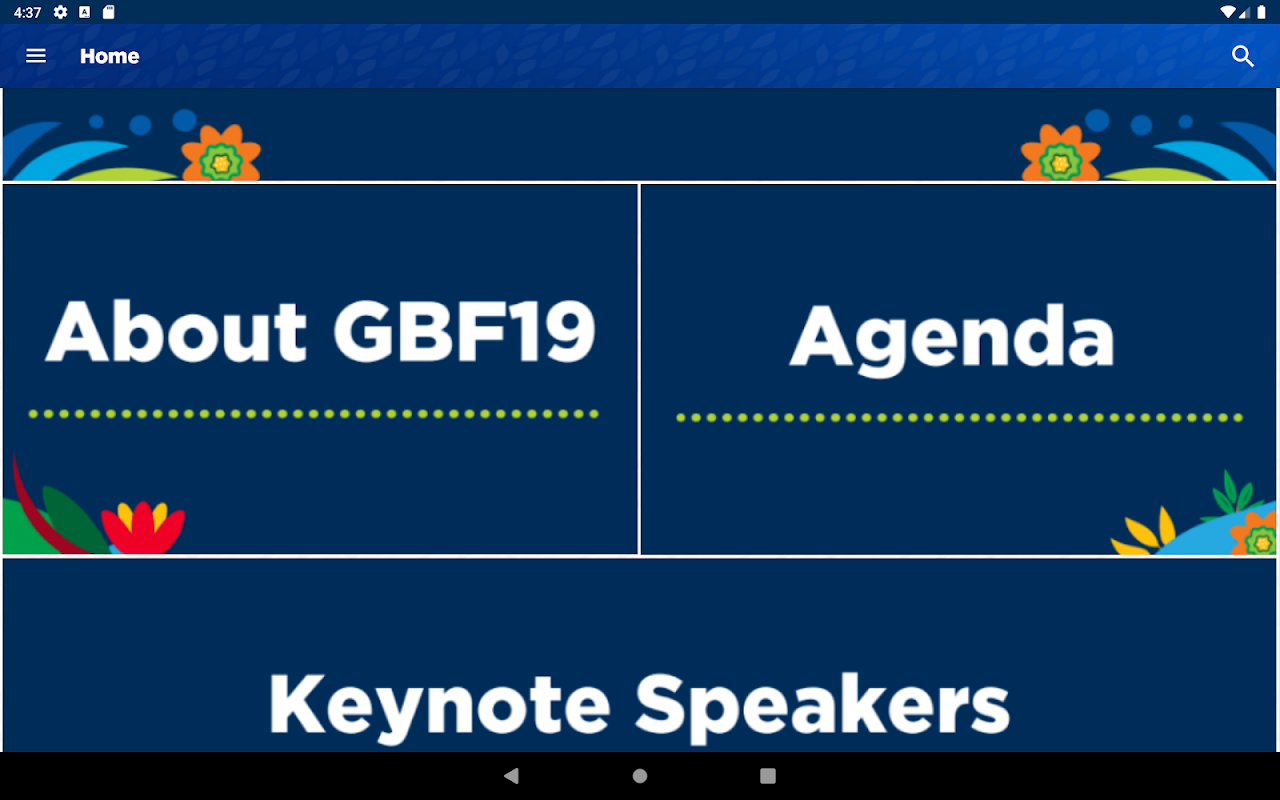 4:37

Home

About GBF19

Agenda

Keynote Speakers